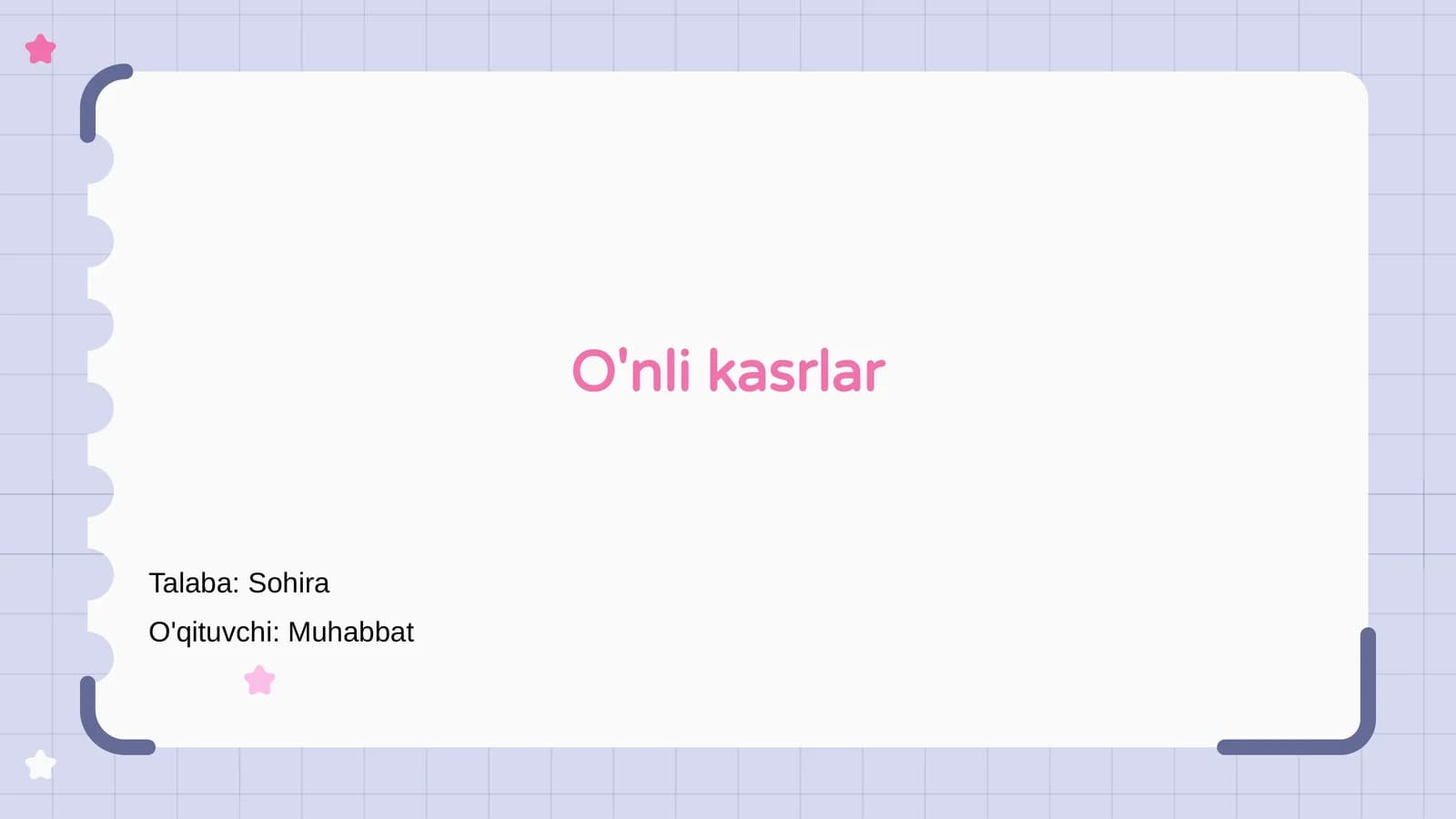 O'nli kasrlar

Talaba: Sohira
O'qituvchi: Muhabbat